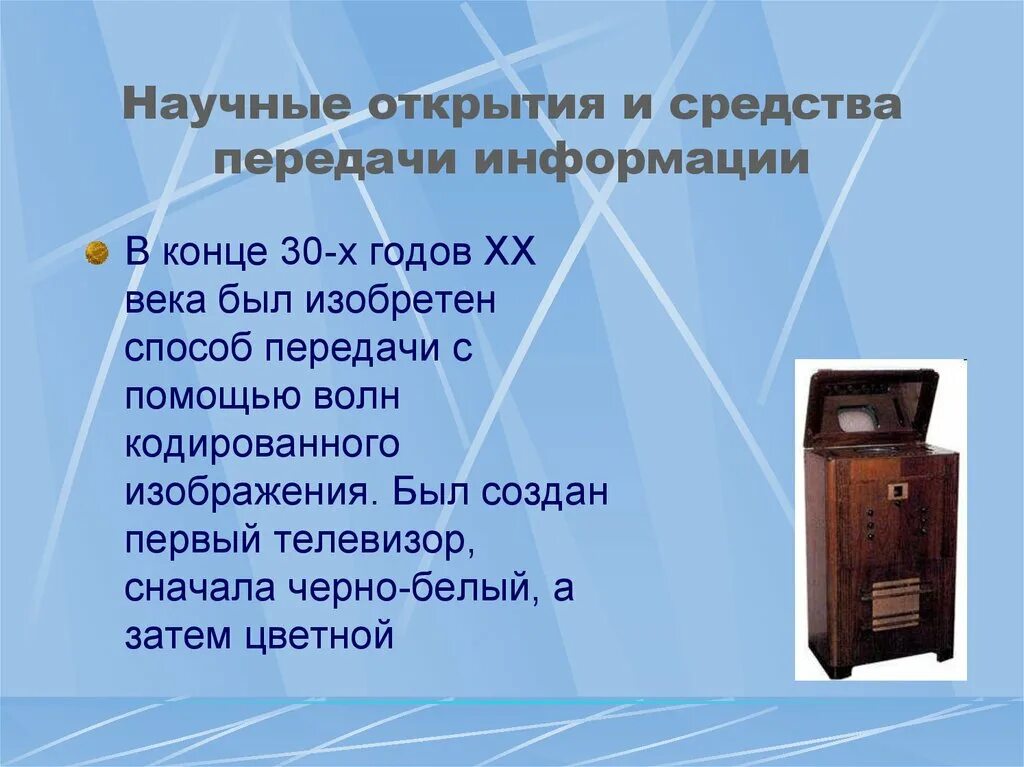 Научные открытия и средства передачи информации

В конце 30-х годов XX века был изобретен способ передачи с помощью волн кодированного изображения. Был создан первый телевизор, сначала черно-белый, а затем цветной